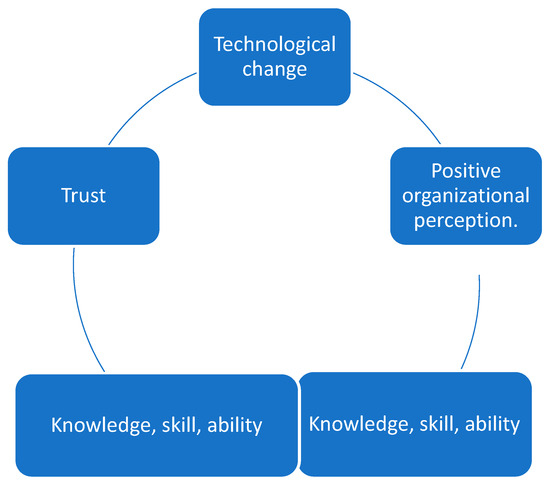 Technological change

Positive organizational perception.

Knowledge, skill, ability

Knowledge, skill, ability

Trust